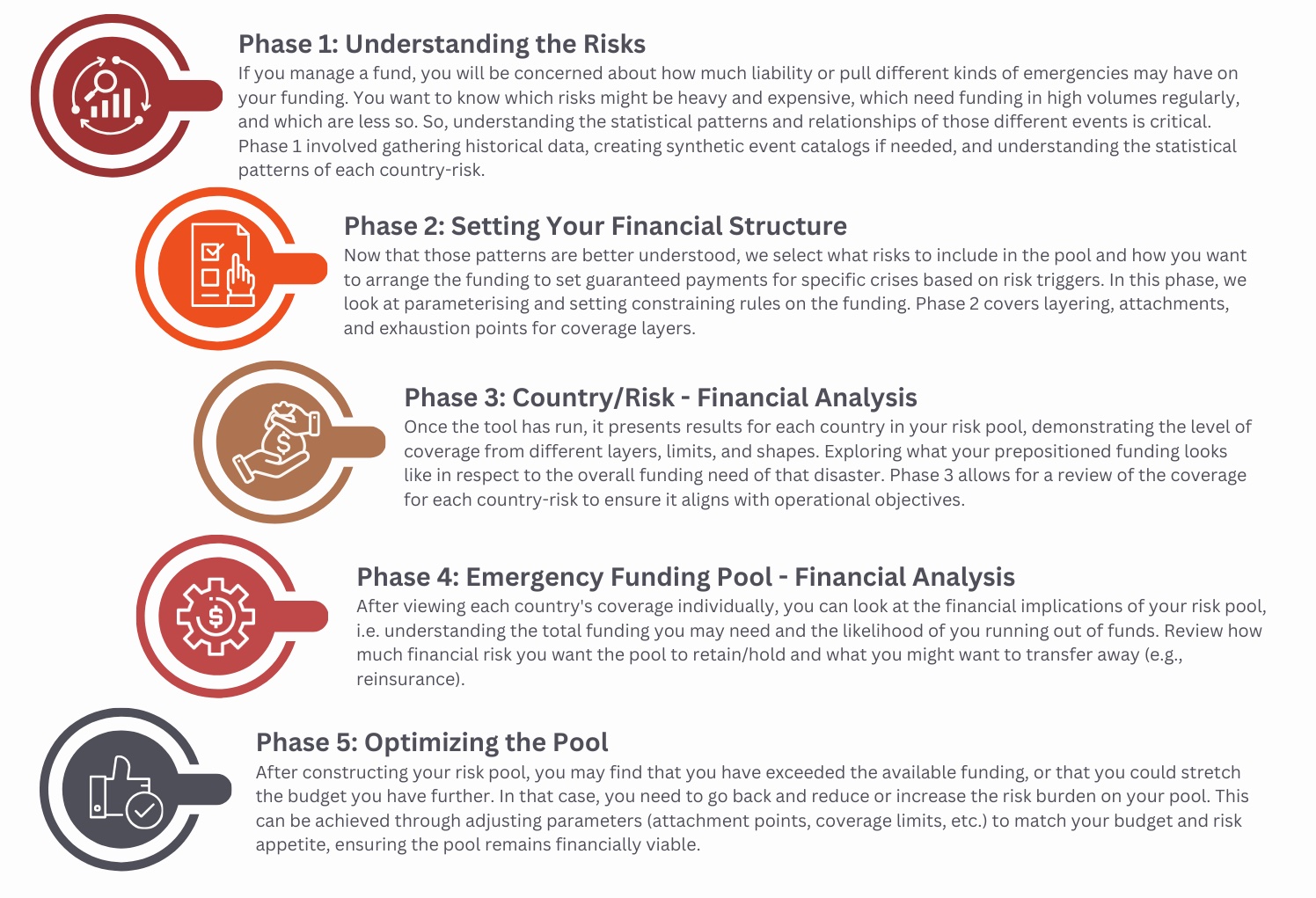 Phase 1: Understanding the Risks
If you manage a fund, you will be concerned about how much liability or pull different kinds of emergencies may have on your funding. You want to know which risks might be heavy and expensive, which need funding in high volumes regularly, and which are less so. So, understanding the statistical patterns and relationships of those different events is critical. Phase 1 involved gathering historical data, creating synthetic event catalogs if needed, and understanding the statistical patterns of each country-risk.

Phase 2: Setting Your Financial Structure
Now that those patterns are better understood, we select what risks to include in the pool and how you want to arrange the funding to set guaranteed payments for specific crises based on risk triggers. In this phase, we look at parameterising and setting constraining rules on the funding. Phase 2 covers layering, attachments, and exhaustion points for coverage layers.

Phase 3: Country/Risk - Financial Analysis
Once the tool has run, it presents results for each country in your risk pool, demonstrating the level of coverage from different layers, limits, and shapes. Exploring what your prepositioned funding looks like in respect to the overall funding need of that disaster. Phase 3 allows for a review of the coverage for each country-risk to ensure it aligns with operational objectives.

Phase 4: Emergency Funding Pool - Financial Analysis
After viewing each country's coverage individually, you can look at the financial implications of your risk pool, i.e. understanding the total funding you may need and the likelihood of you running out of funds. Review how much financial risk you want the pool to retain/hold and what you might want to transfer away (e.g., reinsurance).

Phase 5: Optimizing the Pool
After constructing your risk pool, you may find that you have exceeded the available funding, or that you could stretch the budget you have further. In that case, you need to go back and reduce or increase the risk burden on your pool. This can be achieved through adjusting parameters (attachment points, coverage limits, etc.) to match your budget and risk appetite, ensuring the pool remains financially viable.